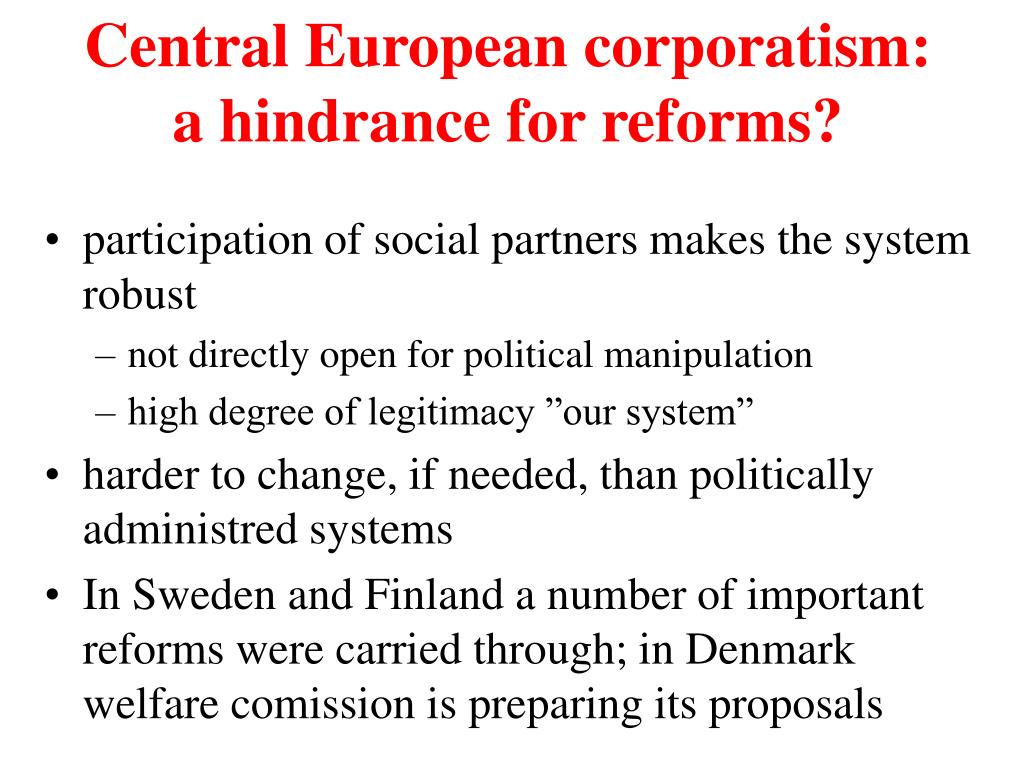 Central European corporatism: a hindrance for reforms?

• participation of social partners makes the system robust
– not directly open for political manipulation
– high degree of legitimacy ”our system”
• harder to change, if needed, than politically administred systems
• In Sweden and Finland a number of important reforms were carried through; in Denmark welfare comission is preparing its proposals